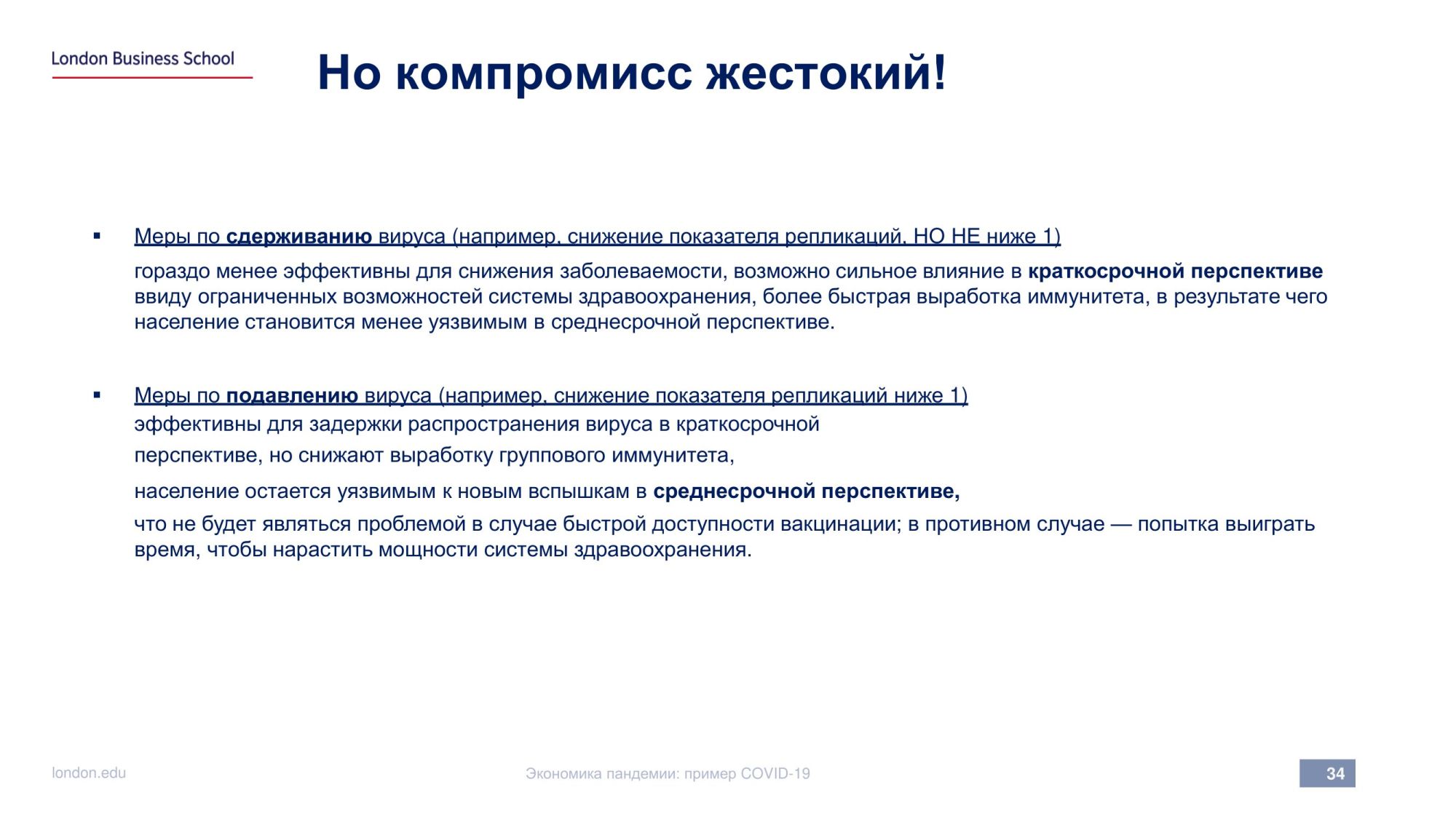 London Business School

Но компромисс жестокий!

▪ Меры по сдерживанию вируса (например, снижение показателя репликаций, НО НЕ ниже 1)
гораздо менее эффективны для снижения заболеваемости, возможно сильное влияние в краткосрочной перспективе ввиду ограниченных возможностей системы здравоохранения, более быстрая выработка иммунитета, в результате чего население становится менее уязвимым в среднесрочной перспективе.

▪ Меры по подавлению вируса (например, снижение показателя репликаций ниже 1)
эффективны для задержки распространения вируса в краткосрочной перспективе, но снижают выработку группового иммунитета,
население остается уязвимым к новым вспышкам в среднесрочной перспективе,
что не будет являться проблемой в случае быстрой доступности вакцинации; в противном случае — попытка выиграть время, чтобы нарастить мощности системы здравоохранения.

london.edu

Экономика пандемии: пример COVID-19

34